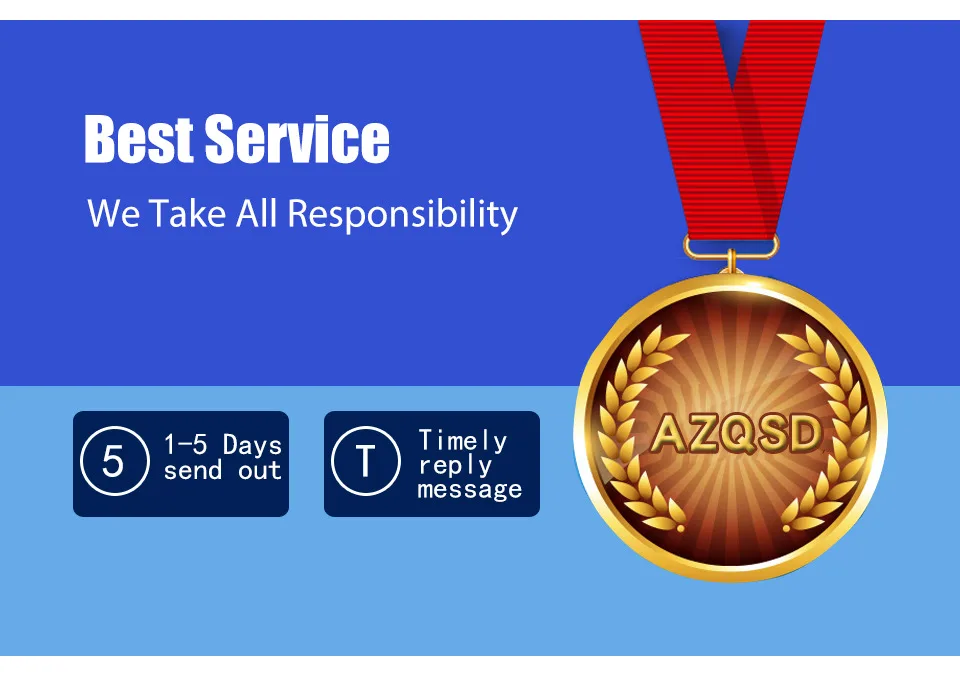 Best Service

We Take All Responsibility

5

1-5 Days send out

T

Timely reply message

AZQSD